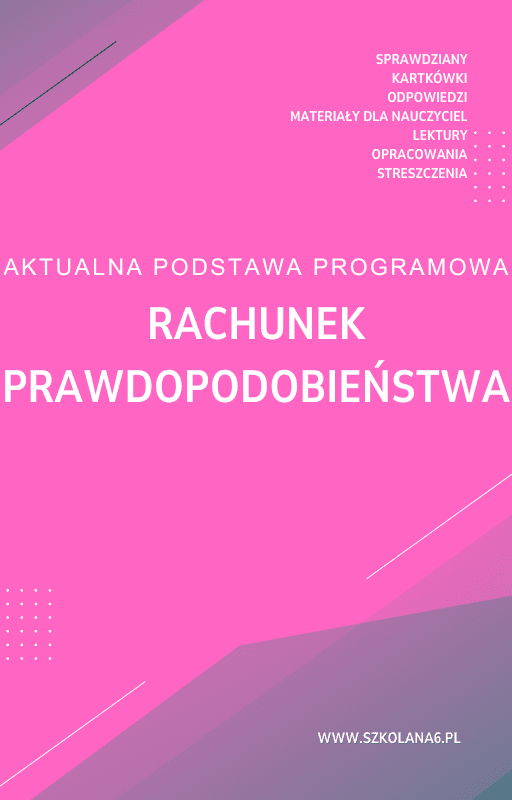 SPRAWDZIANY
KARTKÓWKI
ODPOWIEDZI
MATERIAŁY DLA NAUCZYCIEL
LEKTURY
OPRACOWANIA
STRESZCZENIA

AKTUALNA PODSTAWA PROGRAMOWA

RACHUNEK PRAWDOPODOBIEŃSTWA

WWW.SZKOLANA6.PL